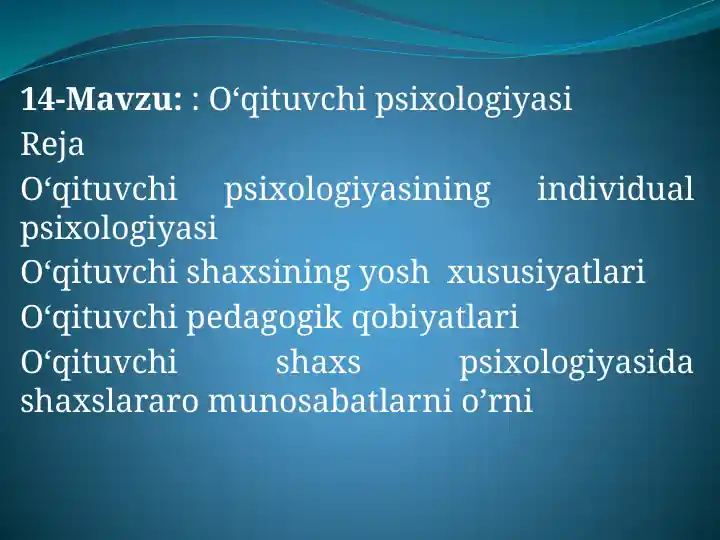 14-Mavzu: : O‘qituvchi psixologiyasi

Reja

O‘qituvchi psixologiyasining individual psixologiyasi

O‘qituvchi shaxsining yosh xususiyatlari

O‘qituvchi pedagogik qobiyatlari

O‘qituvchi shaxs psixologiyasida shaxslararo munosabatlarni o’rni